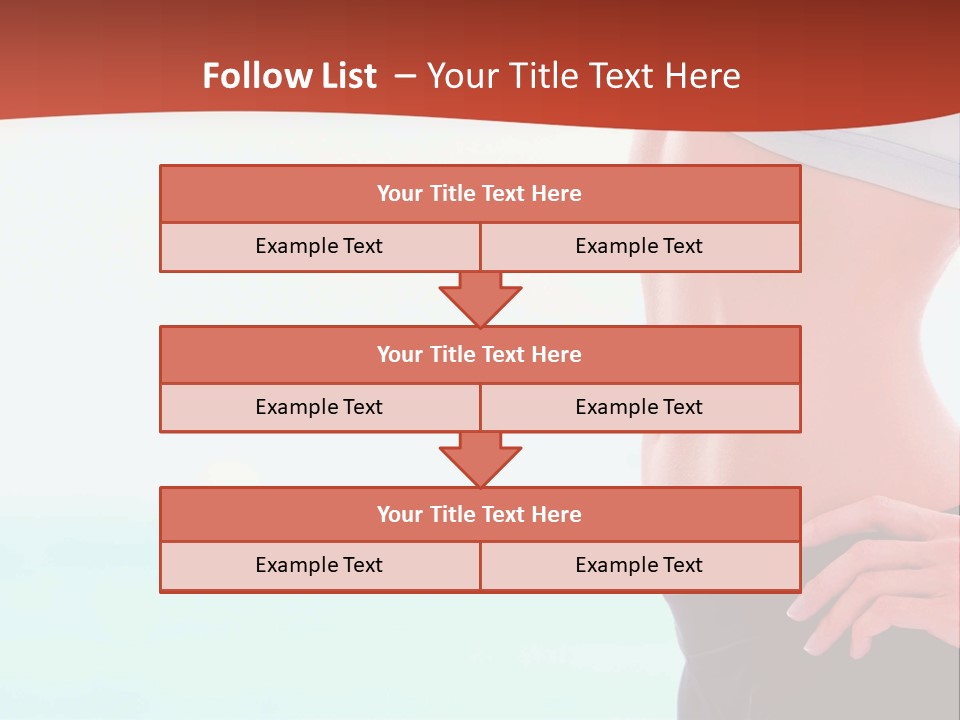 Follow List – Your Title Text Here

Your Title Text Here

Example Text

Example Text

Your Title Text Here

Example Text

Example Text

Your Title Text Here

Example Text

Example Text